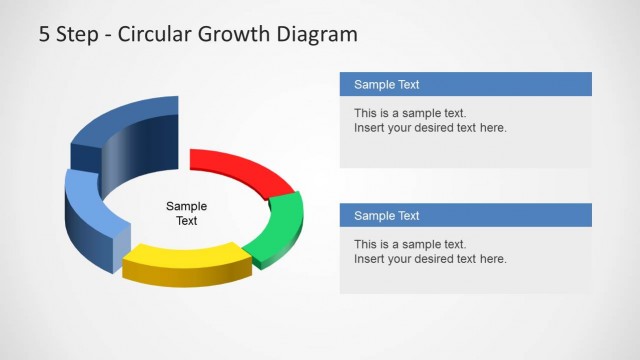 5 Step - Circular Growth Diagram

Sample Text

Sample Text

This is a sample text.
Insert your desired text here.

Sample Text

This is a sample text.
Insert your desired text here.